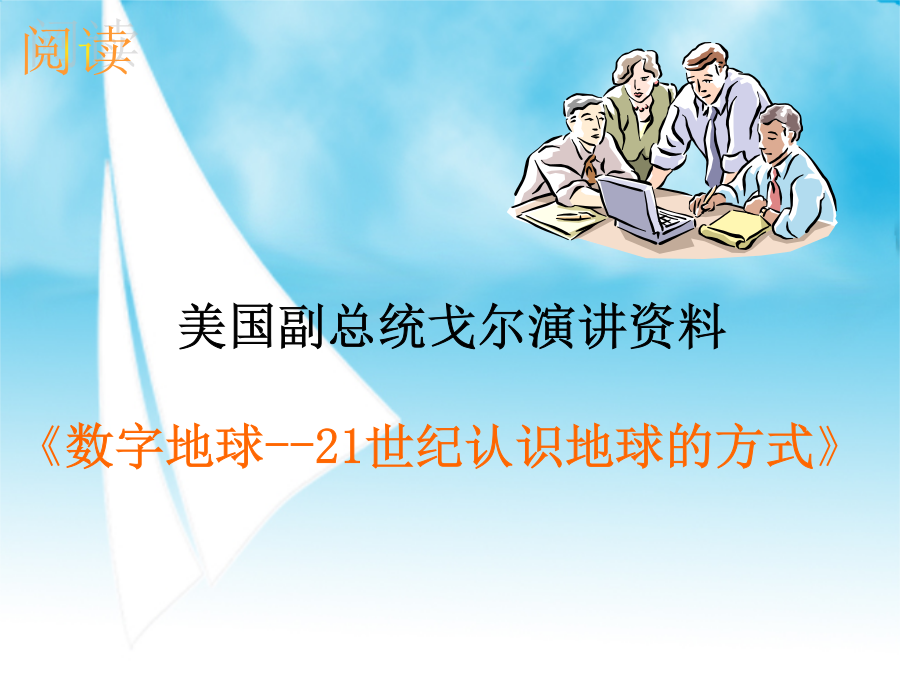 阅读

美国副总统戈尔演讲资料

《数字地球--21世纪认识地球的方式》